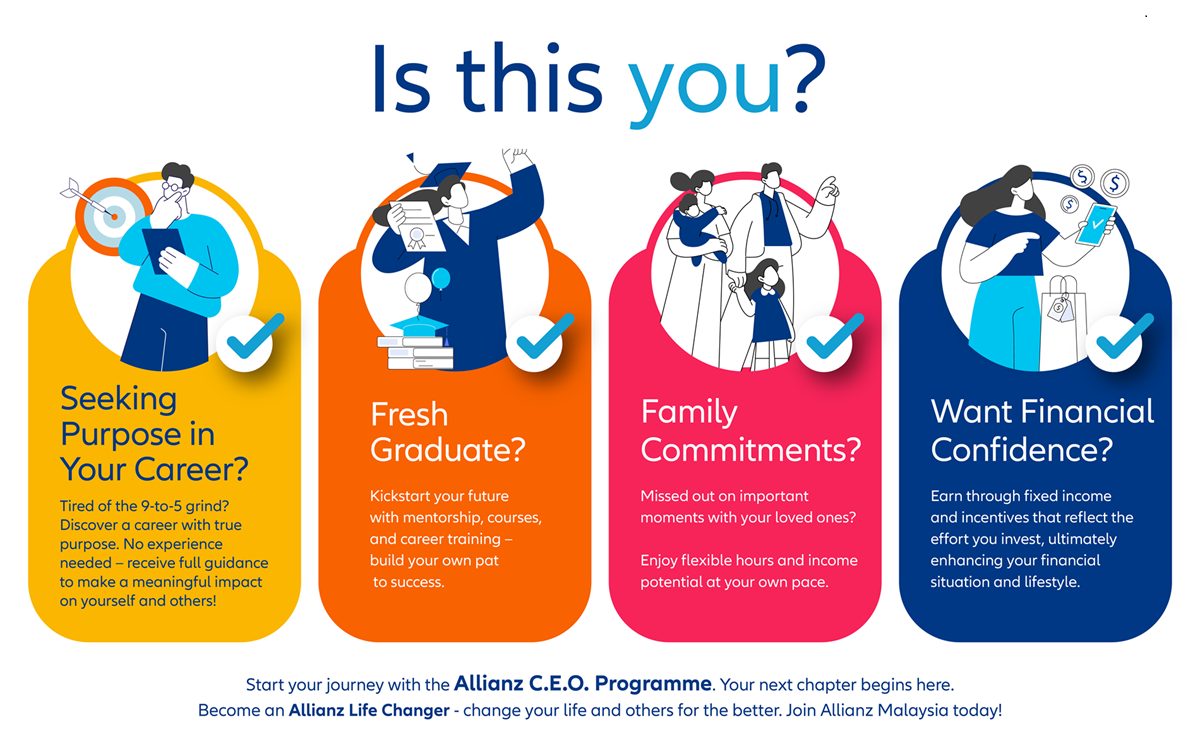 Is this you?

Seeking Purpose in Your Career?

Tired of the 9-to-5 grind? Discover a career with true purpose. No experience needed – receive full guidance to make a meaningful impact on yourself and others!

Fresh Graduate?

Kickstart your future with mentorship, courses, and career training – build your own pat to success.

Family Commitments?

Missed out on important moments with your loved ones?

Enjoy flexible hours and income potential at your own pace.

Want Financial Confidence?

Earn through fixed income and incentives that reflect the effort you invest, ultimately enhancing your financial situation and lifestyle.

Start your journey with the Allianz C.E.O. Programme. Your next chapter begins here.
Become an Allianz Life Changer - change your life and others for the better. Join Allianz Malaysia today!